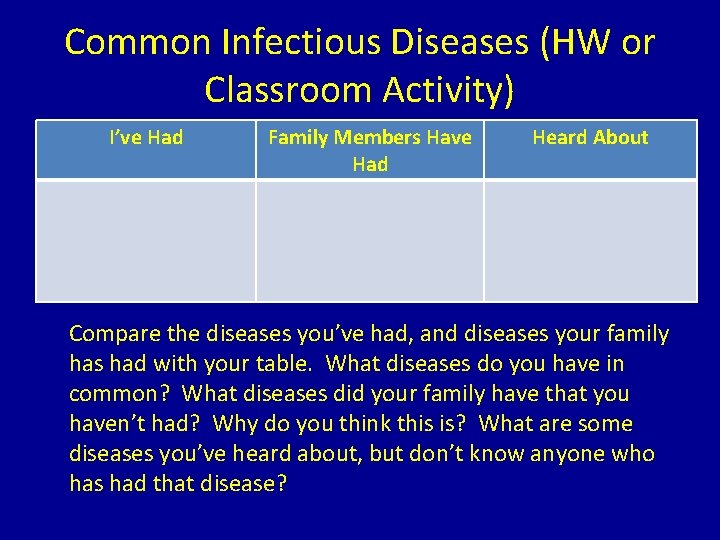 Common Infectious Diseases (HW or Classroom Activity)

| I've Had | Family Members Have Had | Heard About |
|---|---|---|
| | | |

Compare the diseases you've had, and diseases your family has had with your table. What diseases do you have in common? What diseases did your family have that you haven't had? Why do you think this is? What are some diseases you've heard about, but don't know anyone who has had that disease?